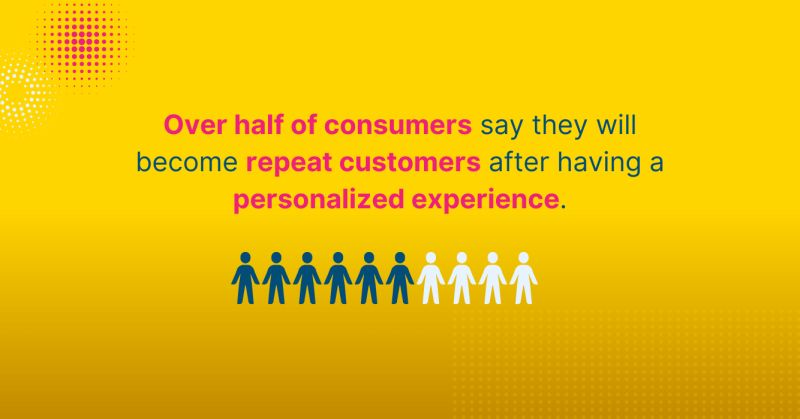 Over half of consumers say they will become repeat customers after having a personalized experience.